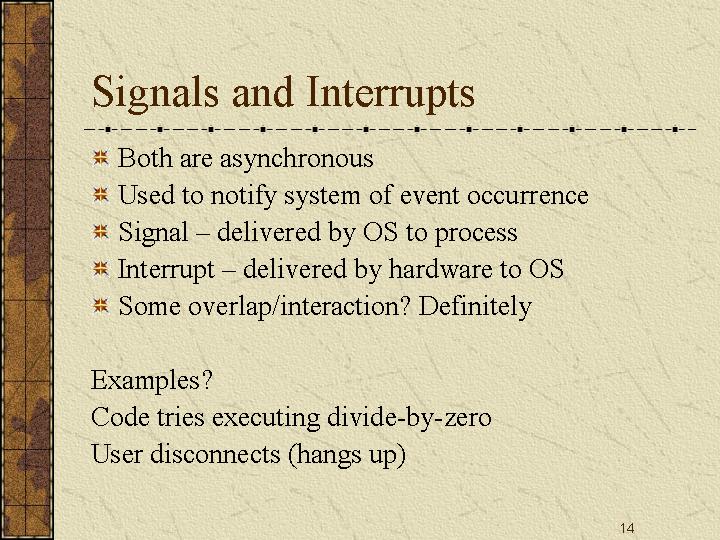 Signals and Interrupts

Both are asynchronous
Used to notify system of event occurrence
Signal – delivered by OS to process
Interrupt – delivered by hardware to OS
Some overlap/interaction? Definitely

Examples?
Code tries executing divide-by-zero
User disconnects (hangs up)

14